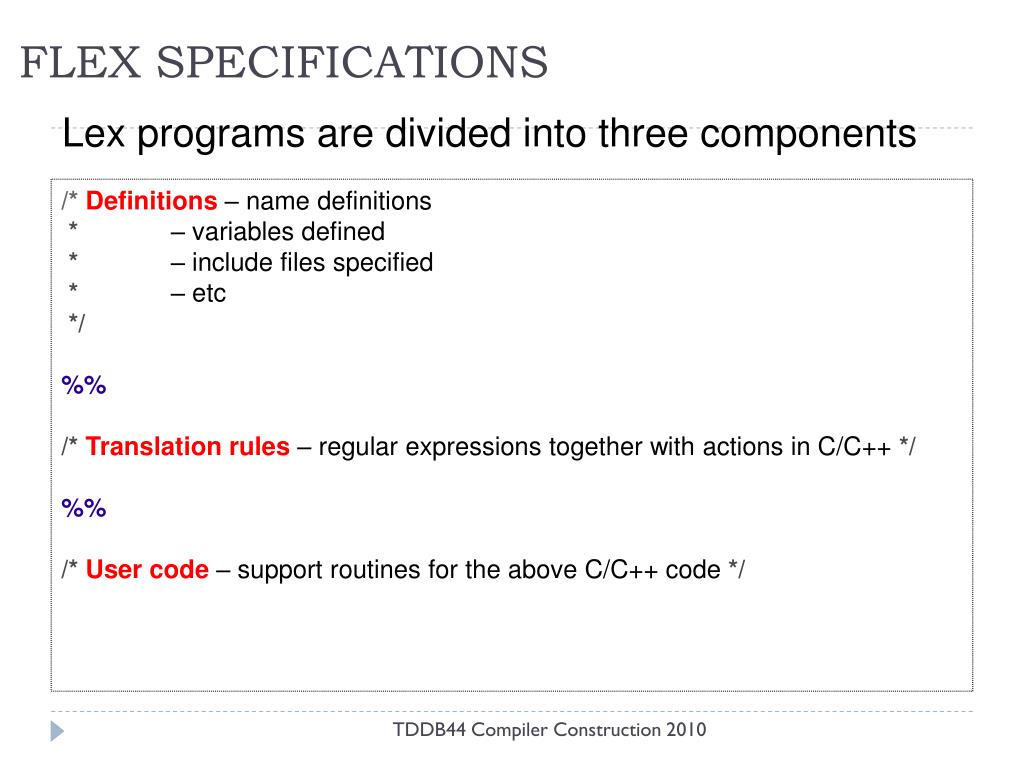 FLEX SPECIFICATIONS

Lex programs are divided into three components

/* Definitions – name definitions
 * – variables defined
 * – include files specified
 * – etc
 */

%%

/* Translation rules – regular expressions together with actions in C/C++ */

%%

/* User code – support routines for the above C/C++ code */

TDDB44 Compiler Construction 2010